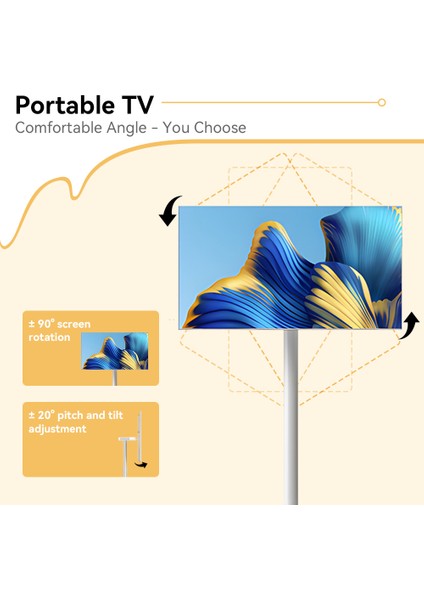 Portable TV
Comfortable Angle - You Choose

± 90° screen rotation

± 20° pitch and tilt adjustment